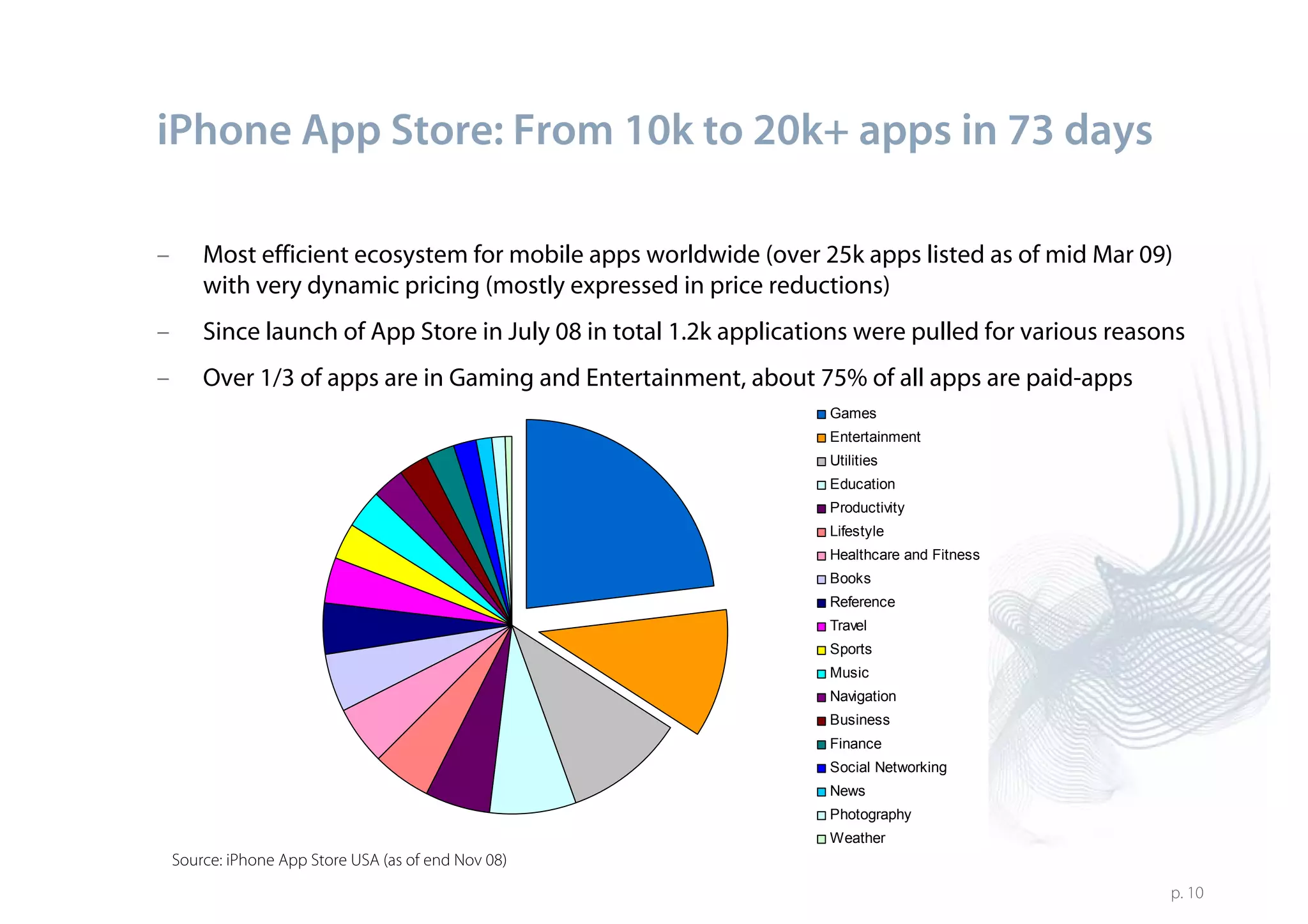 iPhone App Store: From 10k to 20k+ apps in 73 days

– Most efficient ecosystem for mobile apps worldwide (over 25k apps listed as of mid Mar 09) with very dynamic pricing (mostly expressed in price reductions)

– Since launch of App Store in July 08 in total 1.2k applications were pulled for various reasons

– Over 1/3 of apps are in Gaming and Entertainment, about 75% of all apps are paid-apps

Games
Entertainment
Utilities
Education
Productivity
Lifestyle
Healthcare and Fitness
Books
Reference
Travel
Sports
Music
Navigation
Business
Finance
Social Networking
News
Photography
Weather

Source: iPhone App Store USA (as of end Nov 08)

p. 10